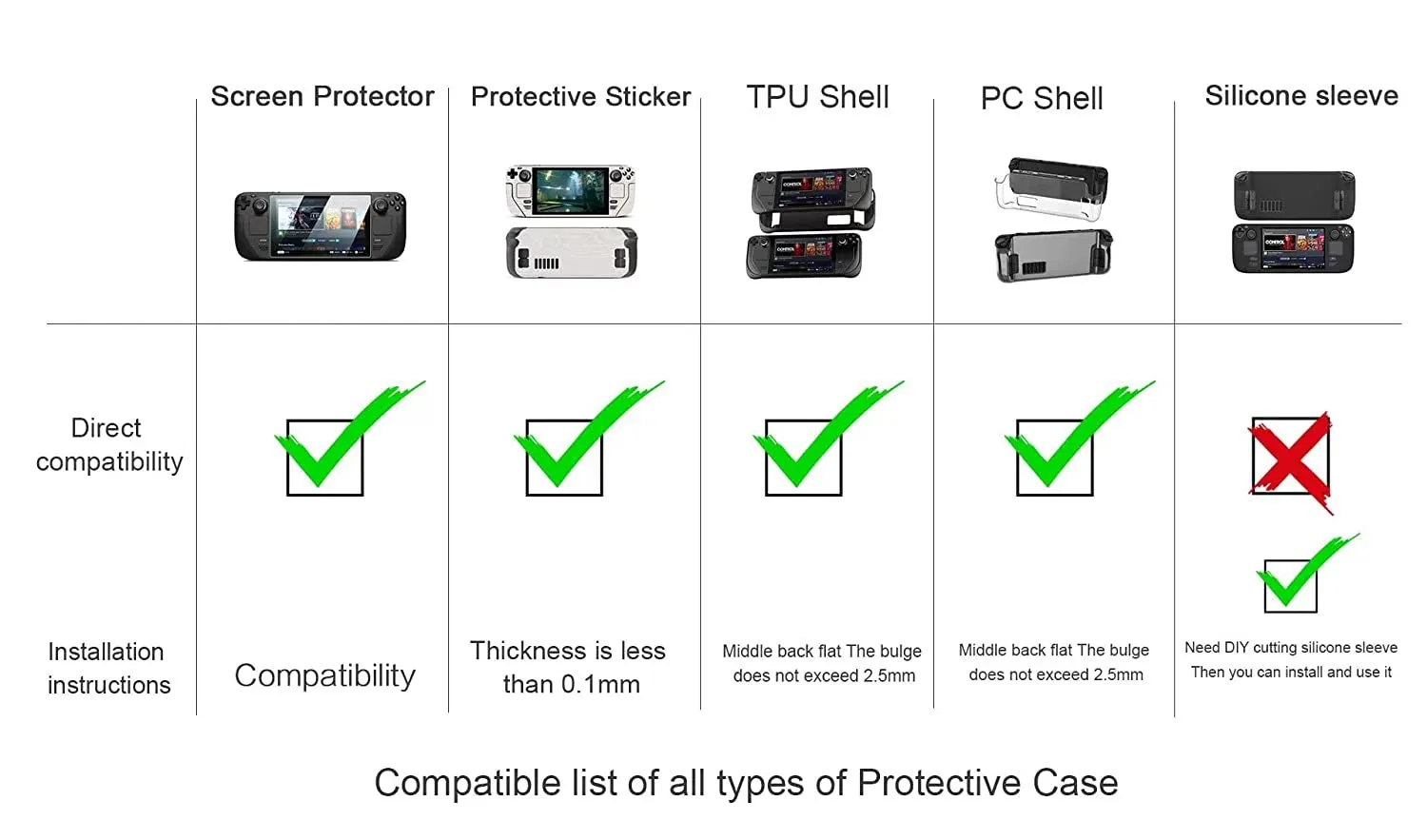 | | Screen Protector | Protective Sticker | TPU Shell | PC Shell | Silicone sleeve |
|---|---|---|---|---|---|
| Direct compatibility | | | | | |
| Installation instructions | Compatibility | Thickness is less than 0.1mm | Middle back flat The bulge does not exceed 2.5mm | Middle back flat The bulge does not exceed 2.5mm | Need DIY cutting silicone sleeve Then you can install and use it |

Compatible list of all types of Protective Case